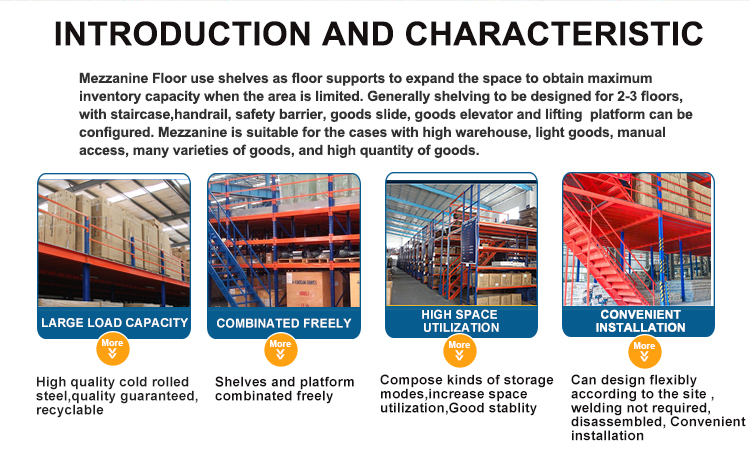 INTRODUCTION AND CHARACTERISTIC

Mezzanine Floor use shelves as floor supports to expand the space to obtain maximum inventory capacity when the area is limited. Generally shelving to be designed for 2-3 floors, with staircase,handrail, safety barrier, goods slide, goods elevator and lifting platform can be configured. Mezzanine is suitable for the cases with high warehouse, light goods, manual access, many varieties of goods, and high quantity of goods.

LARGE LOAD CAPACITY

More

High quality cold rolled steel,quality guaranteed, recyclable

COMBINATED FREELY

More

Shelves and platform combinated freely

HIGH SPACE UTILIZATION

More

Compose kinds of storage modes,increase space utilization,Good stablity

CONVENIENT INSTALLATION

More

Can design flexibly according to the site , welding not required, disassembled, Convenient installation